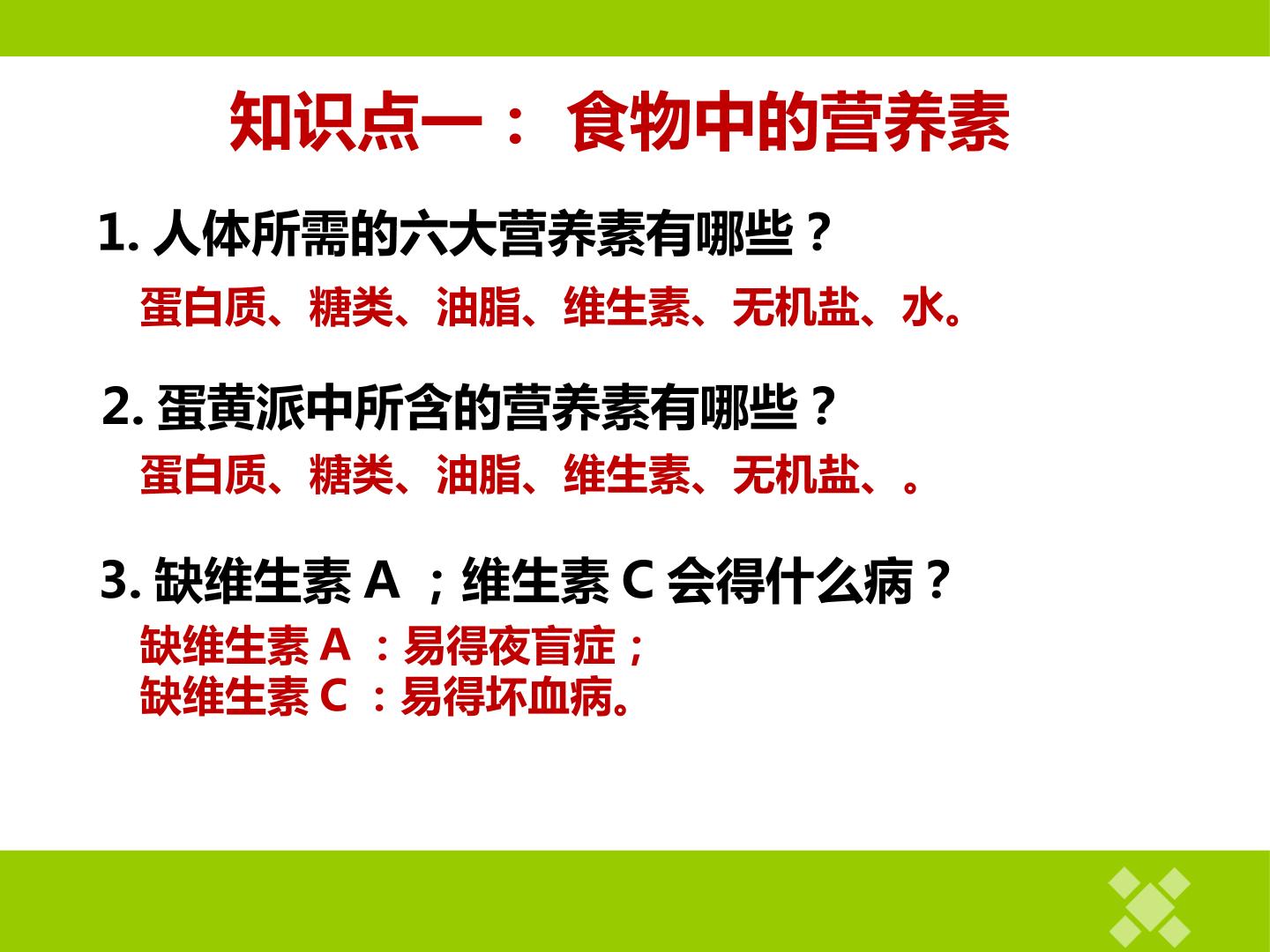 知识点一：食物中的营养素

1.人体所需的六大营养素有哪些？

蛋白质、糖类、油脂、维生素、无机盐、水。

2.蛋黄派中所含的营养素有哪些？

蛋白质、糖类、油脂、维生素、无机盐、。

3.缺维生素A；维生素C会得什么病？

缺维生素A：易得夜盲症；
缺维生素C：易得坏血病。